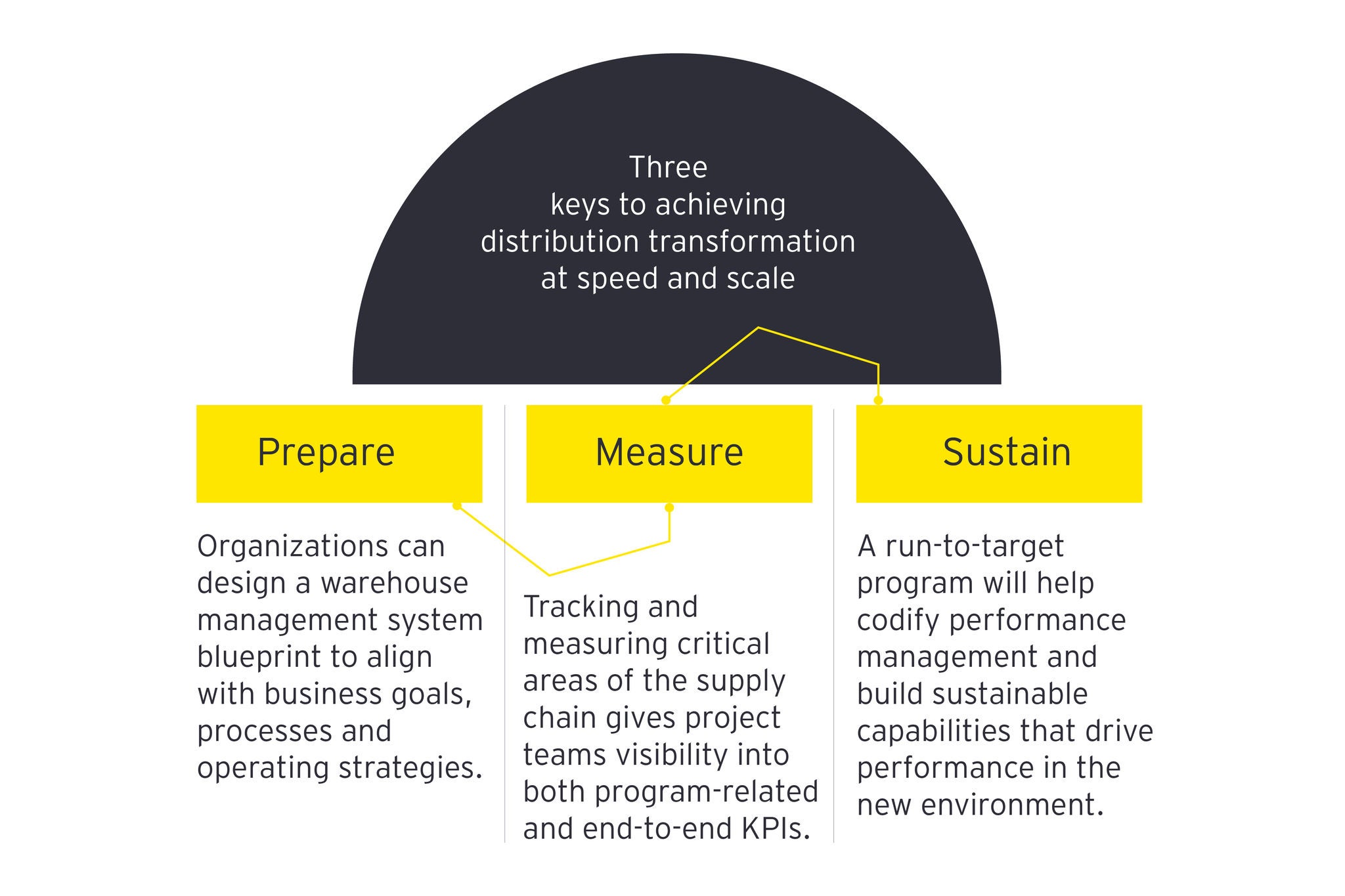 Three keys to achieving distribution transformation at speed and scale

Prepare

Organizations can design a warehouse management system blueprint to align with business goals, processes and operating strategies.

Measure

Tracking and measuring critical areas of the supply chain gives project teams visibility into both program-related and end-to-end KPIs.

Sustain

A run-to-target program will help codify performance management and build sustainable capabilities that drive performance in the new environment.